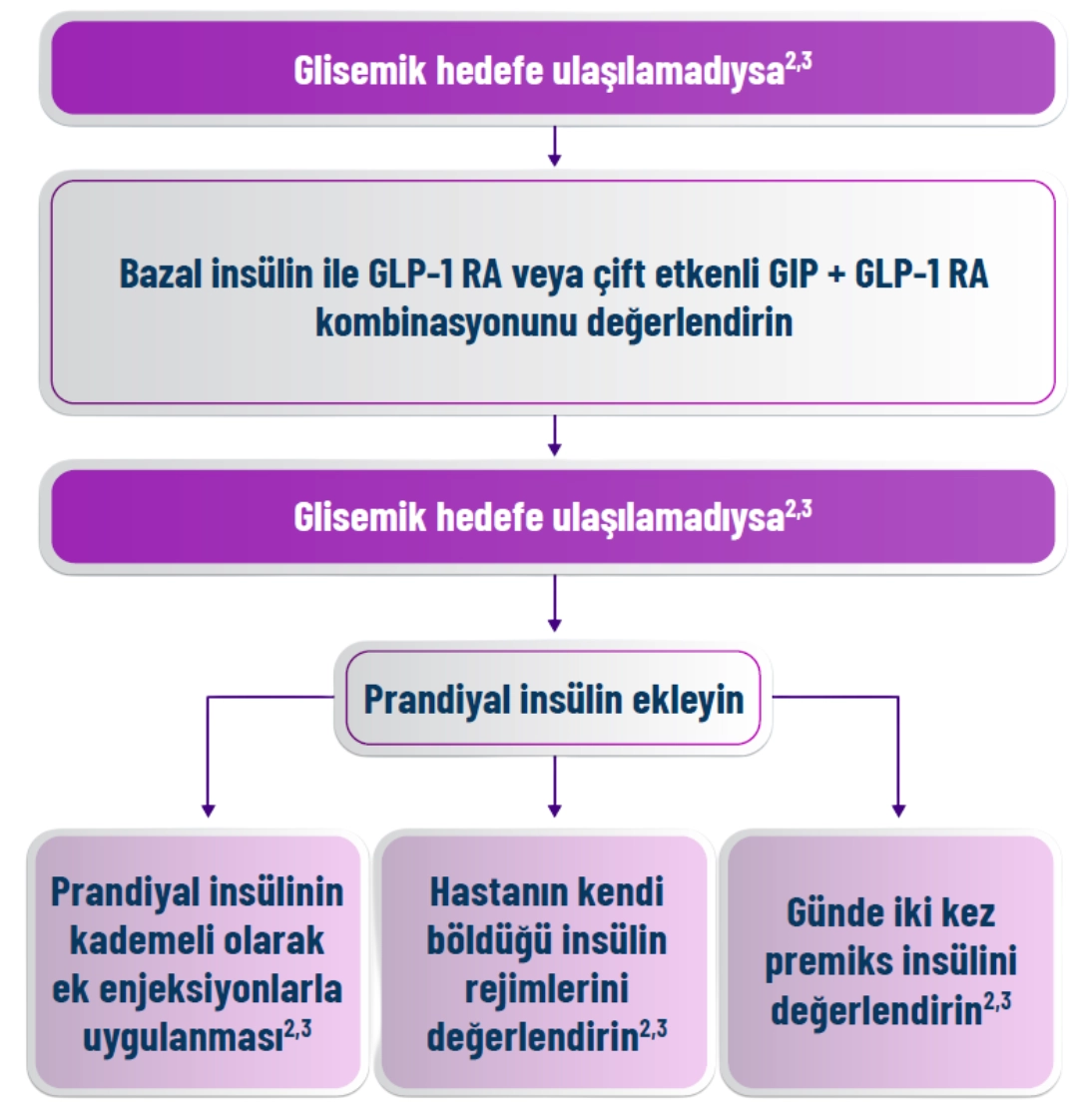 Glisemik hedefe ulaşılamadıysa$^{2,3}$

Bazal insülin ile GLP-1 RA veya çift etkenli GIP + GLP-1 RA kombinasyonunu değerlendirin

Glisemik hedefe ulaşılamadıysa$^{2,3}$

Prandiyal insülin ekleyin

Prandiyal insülinin kademeli olarak ek enjeksiyonlarla uygulanması$^{2,3}$

Hastanın kendi böldüğü insülin rejimlerini değerlendirin$^{2,3}$

Günde iki kez premiks insülini değerlendirin$^{2,3}$